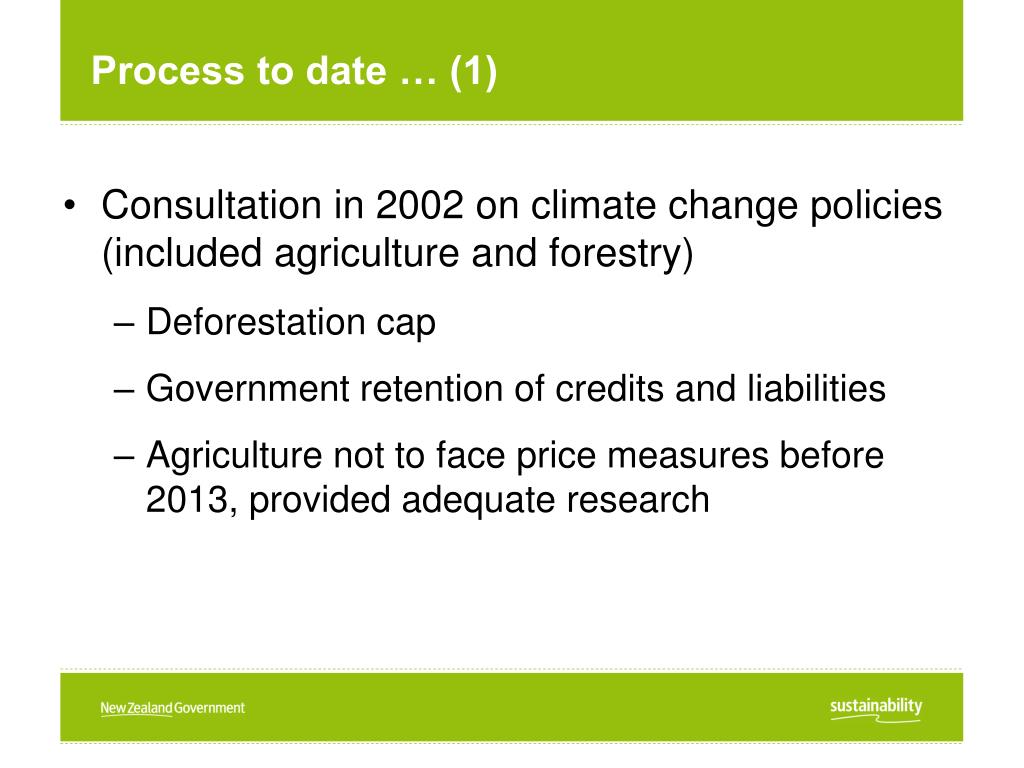 Process to date … (1)

• Consultation in 2002 on climate change policies (included agriculture and forestry)

– Deforestation cap

– Government retention of credits and liabilities

– Agriculture not to face price measures before 2013, provided adequate research

New Zealand Government

sustainability